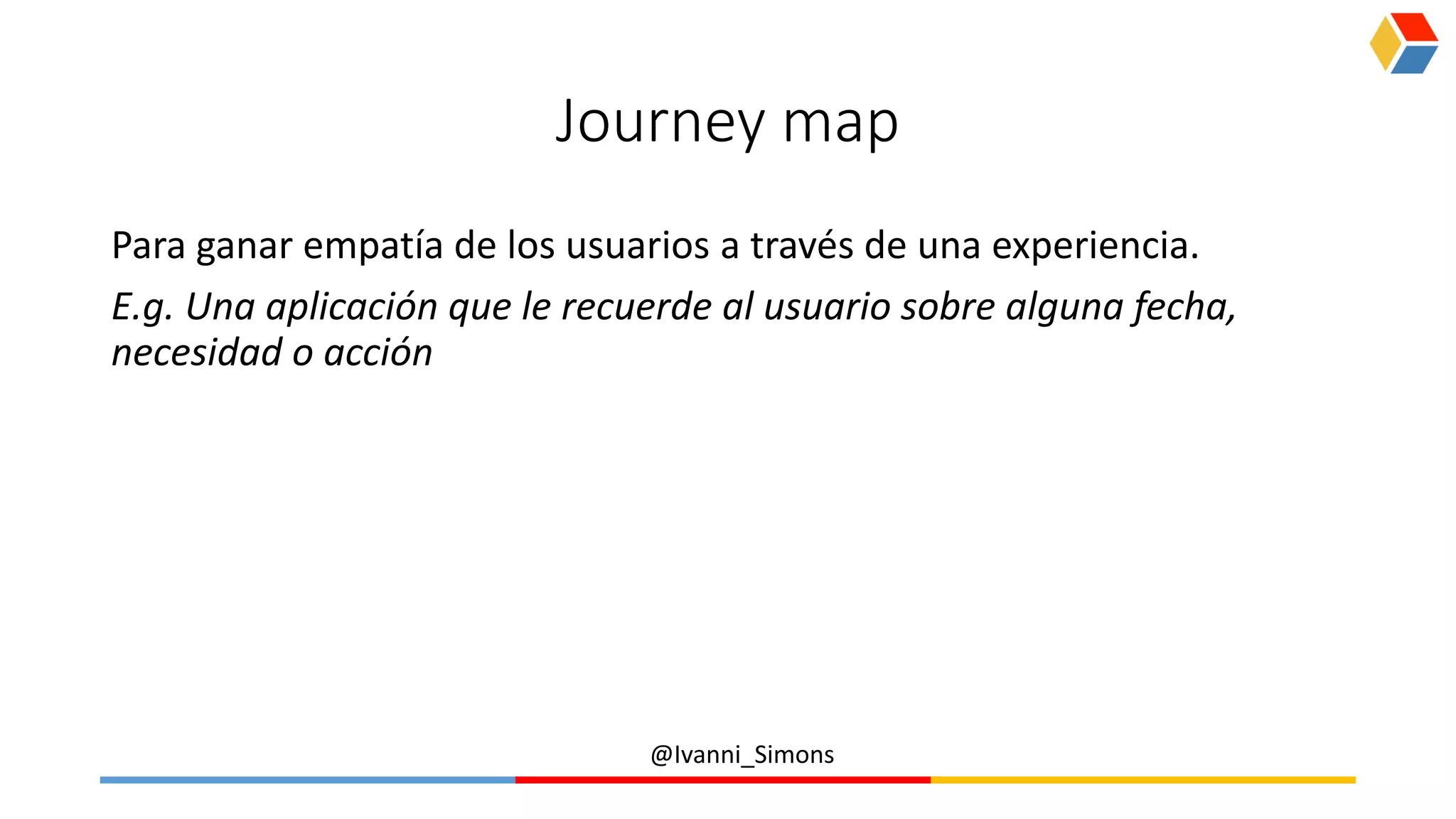 Journey map

Para ganar empatía de los usuarios a través de una experiencia.

E.g. Una aplicación que le recuerde al usuario sobre alguna fecha, necesidad o acción

@Ivanni_Simons